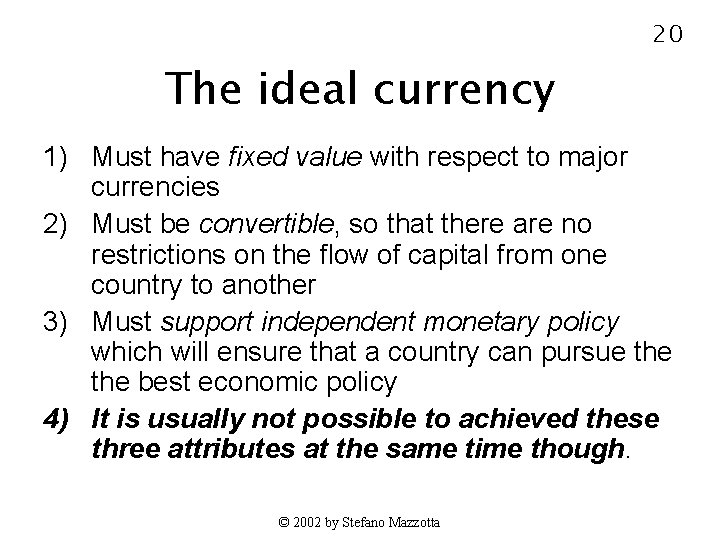 20

The ideal currency

1) Must have fixed value with respect to major currencies
2) Must be convertible, so that there are no restrictions on the flow of capital from one country to another
3) Must support independent monetary policy which will ensure that a country can pursue the the best economic policy
4) It is usually not possible to achieved these three attributes at the same time though.

© 2002 by Stefano Mazzotta